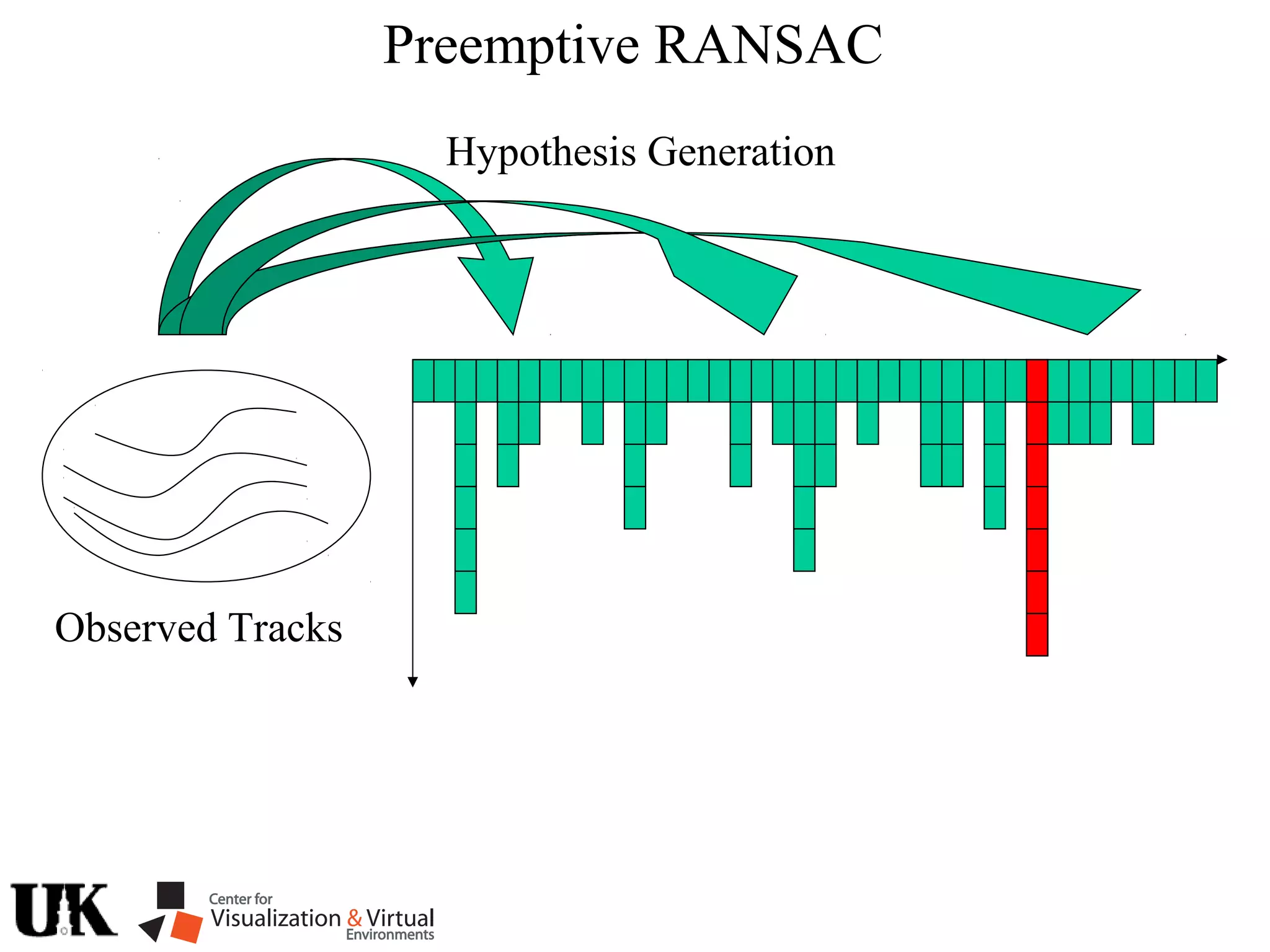 Preemptive RANSAC

Hypothesis Generation

Observed Tracks

UK

Center for
Visualization & Virtual
Environments